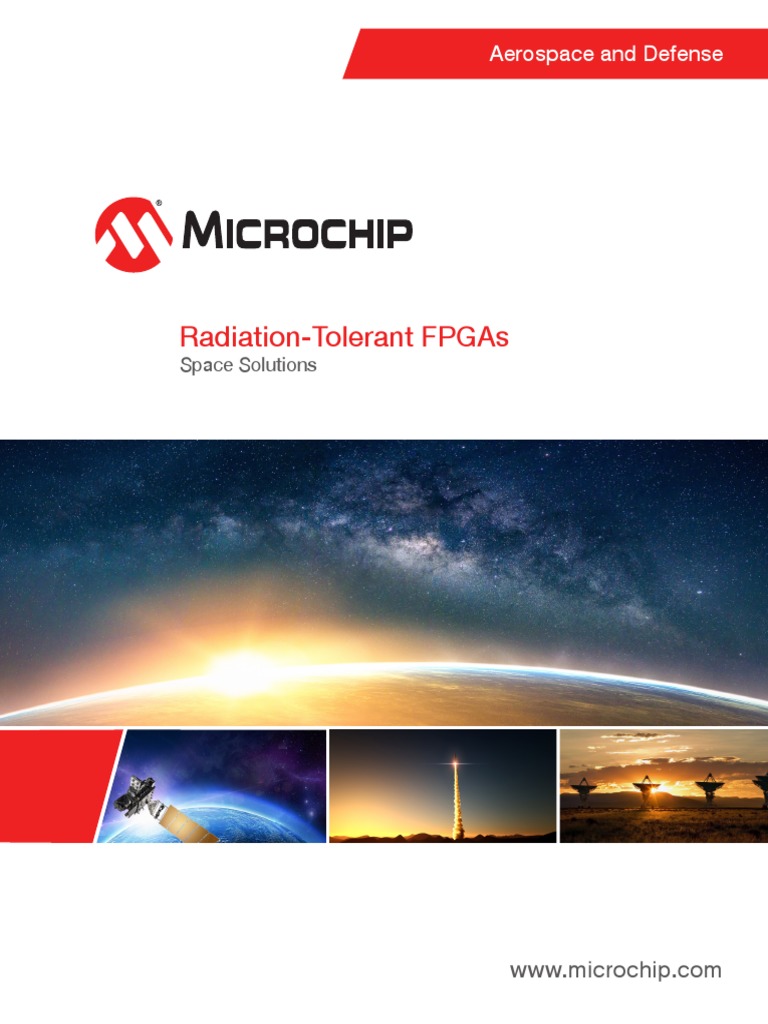 Aerospace and Defense

MICROCHIP

Radiation-Tolerant FPGAs
Space Solutions

www.microchip.com